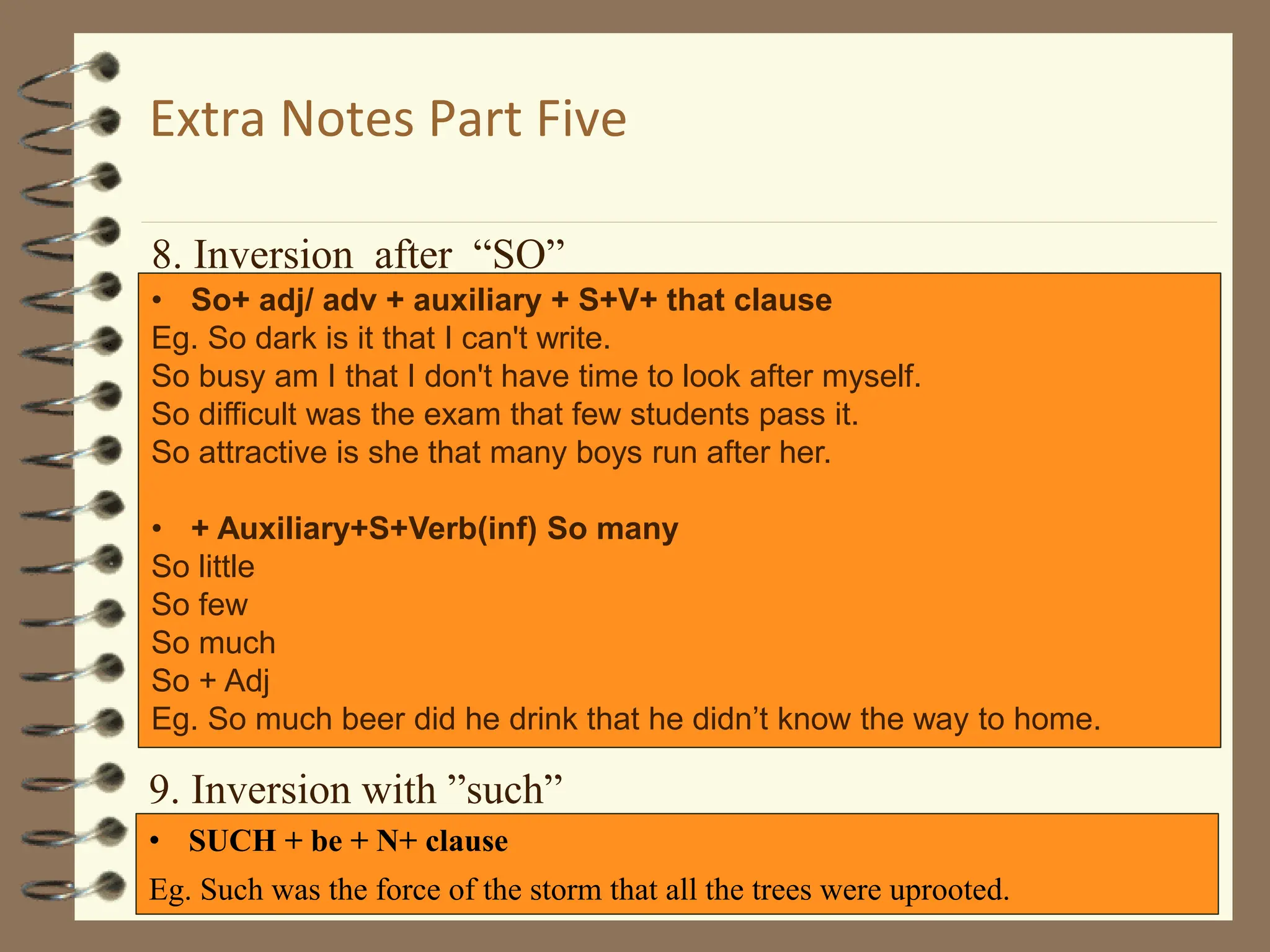 Extra Notes Part Five

8. Inversion after “SO”

• So+ adj/ adv + auxiliary + S+V+ that clause
Eg. So dark is it that I can't write.
So busy am I that I don't have time to look after myself.
So difficult was the exam that few students pass it.
So attractive is she that many boys run after her.

• + Auxiliary+S+Verb(inf) So many
So little
So few
So much
So + Adj
Eg. So much beer did he drink that he didn’t know the way to home.

9. Inversion with ”such”

• SUCH + be + N+ clause
Eg. Such was the force of the storm that all the trees were uprooted.